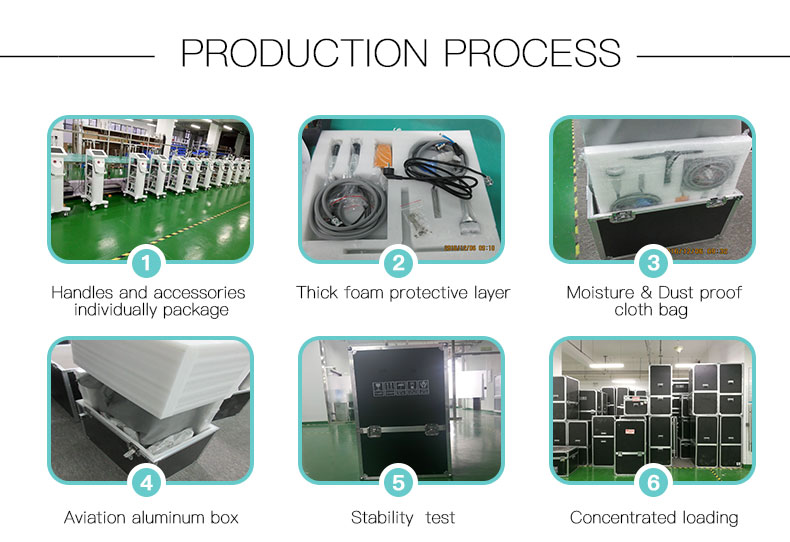 PRODUCTION PROCESS

1
Handles and accessories individually package

2
Thick foam protective layer

3
Moisture & Dust proof cloth bag

4
Aviation aluminum box

5
Stability test

6
Concentrated loading